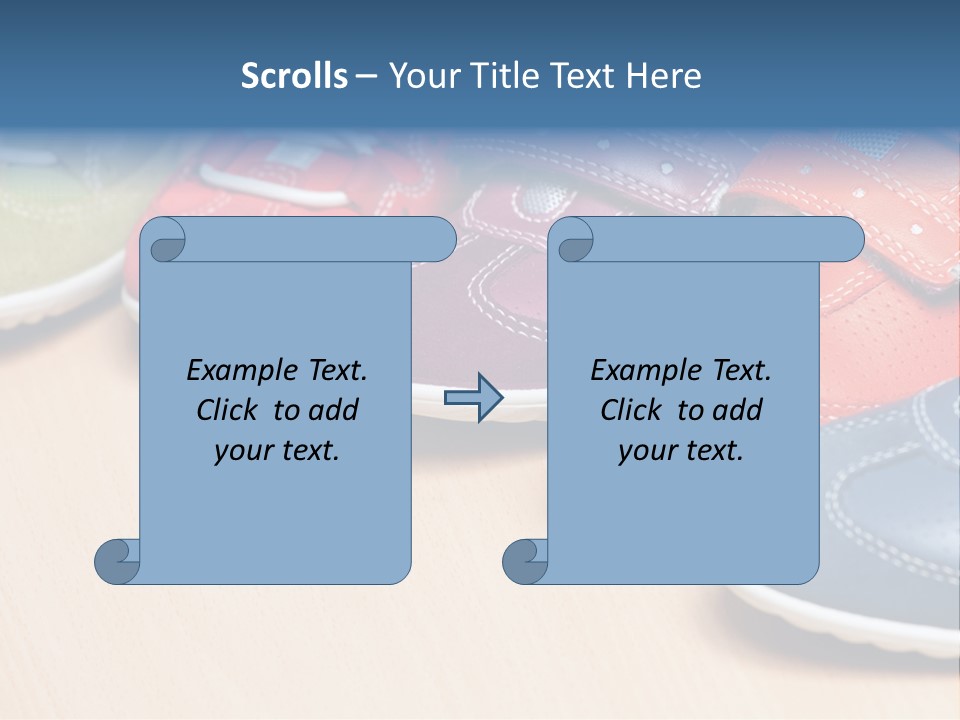 Scrolls – Your Title Text Here

Example Text. Click to add your text.

Example Text. Click to add your text.